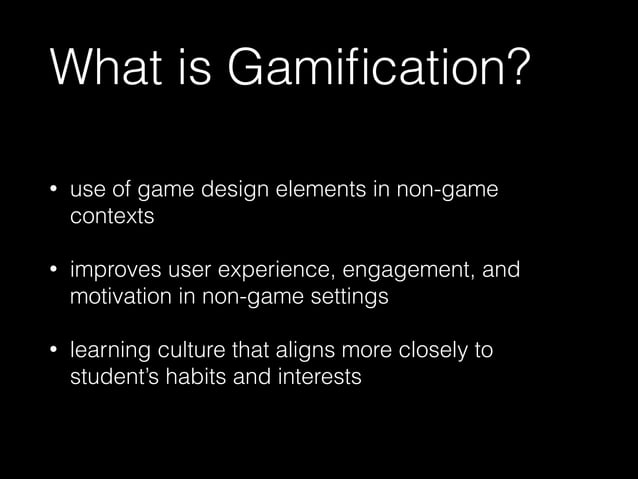 What is Gamification?

• use of game design elements in non-game contexts

• improves user experience, engagement, and motivation in non-game settings

• learning culture that aligns more closely to student's habits and interests